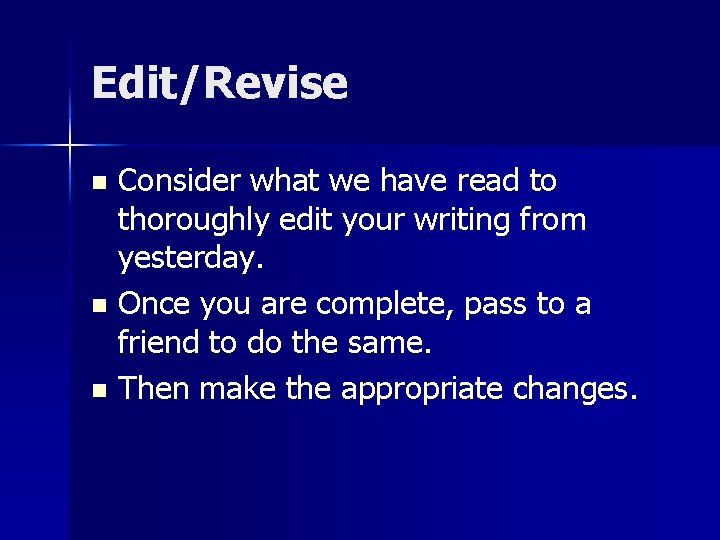 Edit/Revise

- Consider what we have read to thoroughly edit your writing from yesterday.
- Once you are complete, pass to a friend to do the same.
- Then make the appropriate changes.